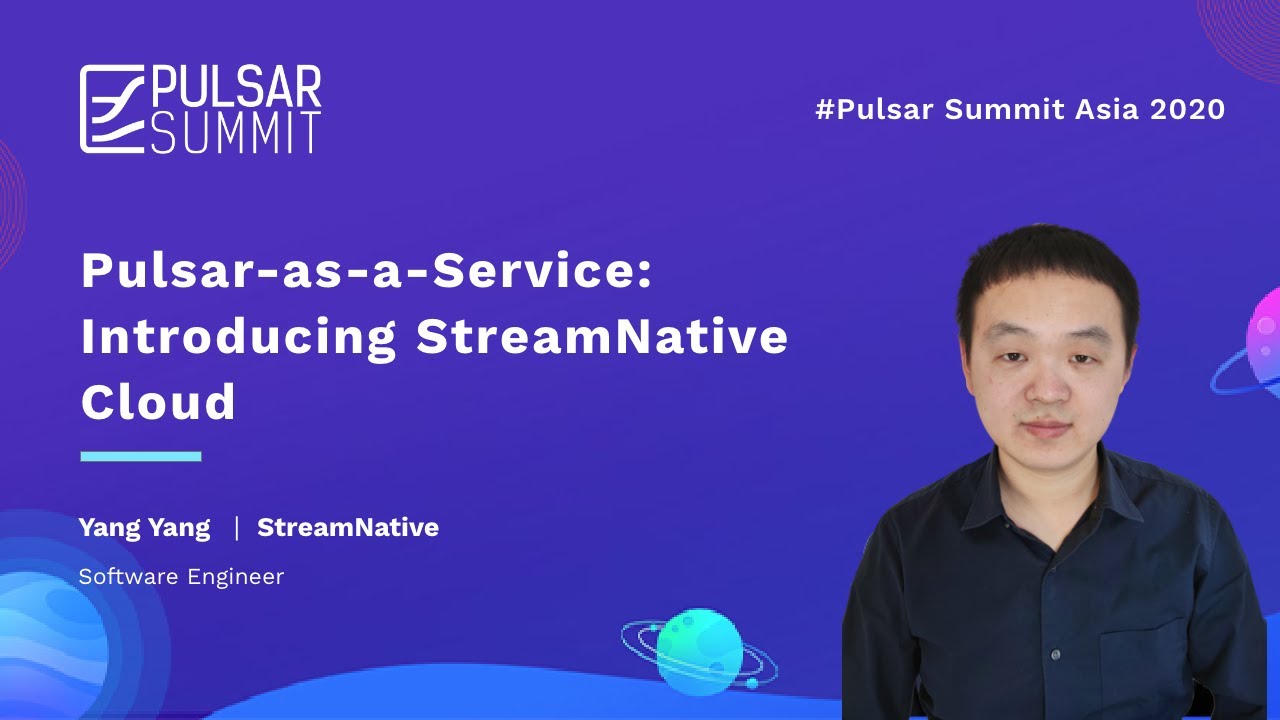 PULSAR SUMMIT

#Pulsar Summit Asia 2020

Pulsar-as-a-Service: Introducing StreamNative Cloud

Yang Yang | StreamNative

Software Engineer